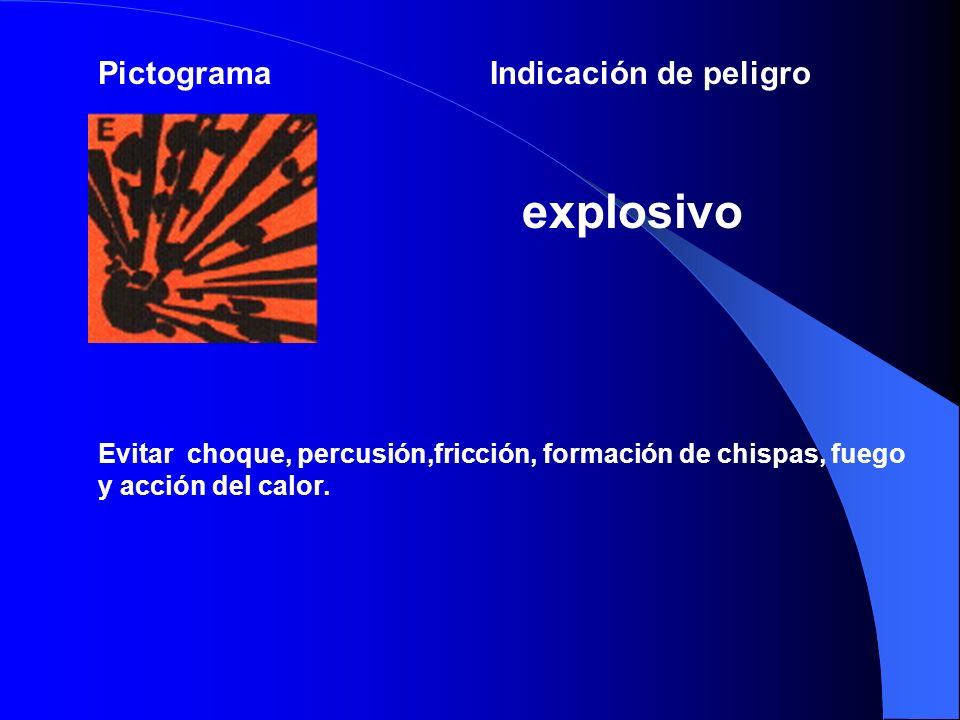 Pictograma

Indicación de peligro

E

explosivo

Evitar choque, percusión,fricción, formación de chispas, fuego y acción del calor.